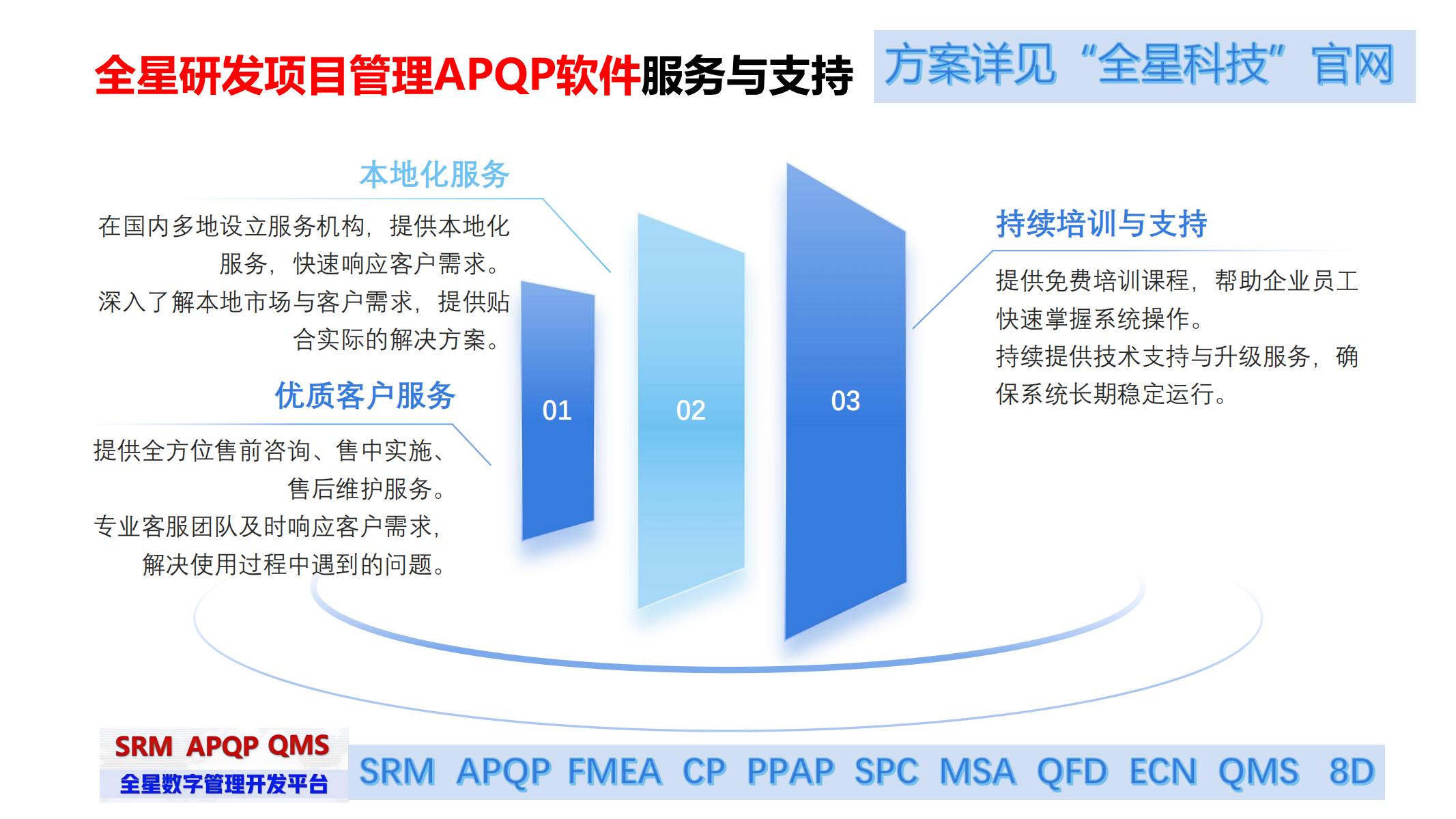 全星研发项目管理APQP软件服务与支持

方案详见“全星科技”官网

本地化服务

在国内多地设立服务机构，提供本地化服务，快速响应客户需求。
深入了解本地市场与客户需求，提供贴合实际的解决方案。

优质客户服务

提供全方位售前咨询、售中实施、售后维护服务。
专业客服团队及时响应客户需求，解决使用过程中遇到的问题。

01

02

03

持续培训与支持

提供免费培训课程，帮助企业员工快速掌握系统操作。
持续提供技术支持与升级服务，确保系统长期稳定运行。

SRM APQP QMS
全星数字管理开发平台

SRM APQP FMEA CP PPAP SPC MSA QFD ECN QMS 8D